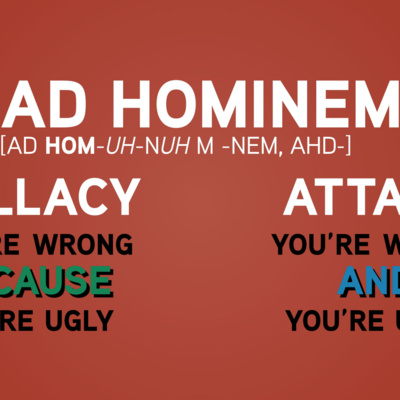 AD HOMINEM
[AD HOM-UH-NUH M -NEM, AHD-]

LLACY

RE WRONG
CAUSE
RE UGLY

ATTA

YOU'RE W
AND
YOU'RE U